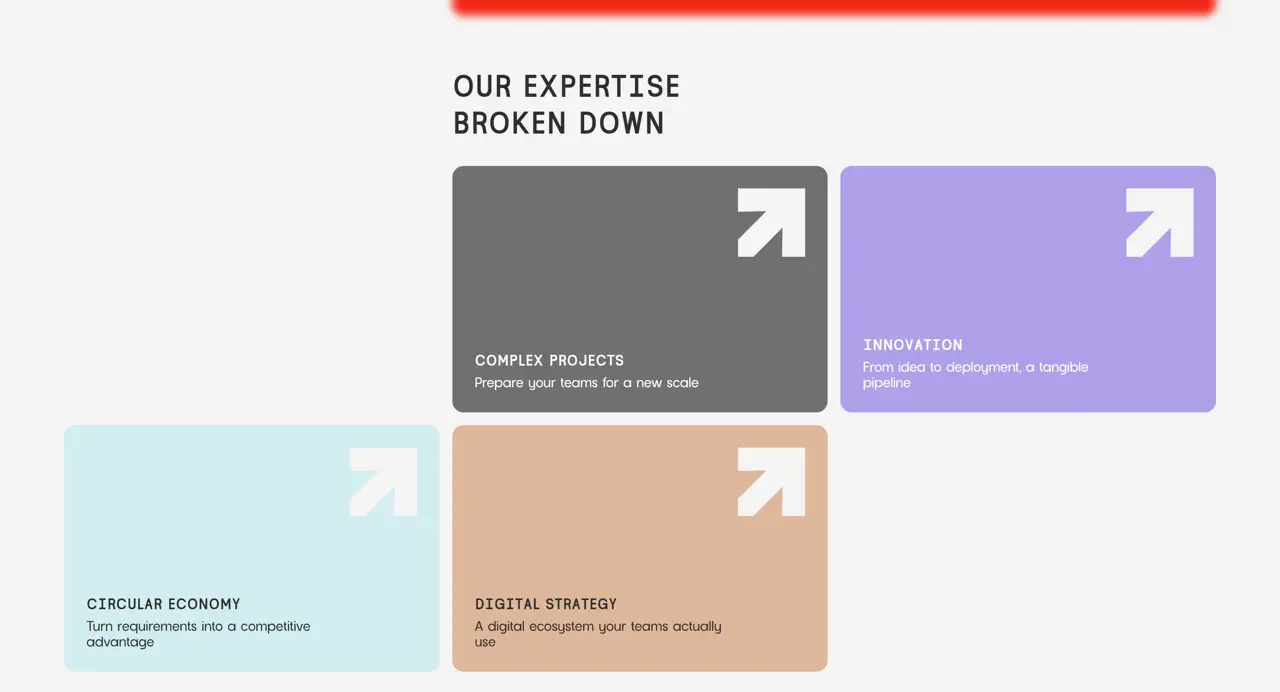 OUR EXPERTISE
BROKEN DOWN

COMPLEX PROJECTS
Prepare your teams for a new scale

INNOVATION
From idea to deployment, a tangible pipeline

CIRCULAR ECONOMY
Turn requirements into a competitive advantage

DIGITAL STRATEGY
A digital ecosystem your teams actually use